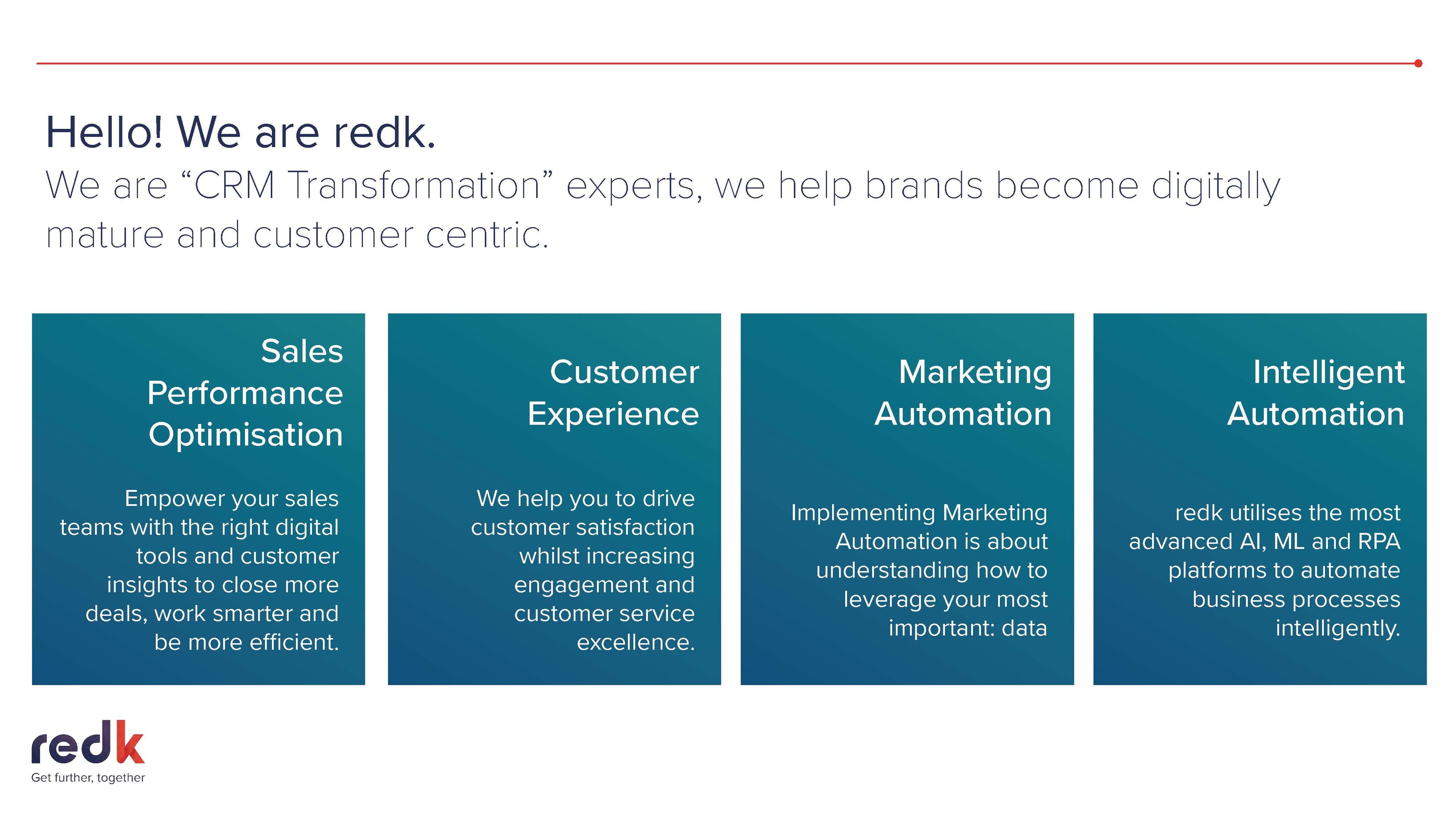 Hello! We are redk.

We are “CRM Transformation” experts, we help brands become digitally mature and customer centric.

Sales Performance Optimisation

Empower your sales teams with the right digital tools and customer insights to close more deals, work smarter and be more efficient.

Customer Experience

We help you to drive customer satisfaction whilst increasing engagement and customer service excellence.

Marketing Automation

Implementing Marketing Automation is about understanding how to leverage your most important: data

Intelligent Automation

redk utilises the most advanced AI, ML and RPA platforms to automate business processes intelligently.

redk

Get further, together